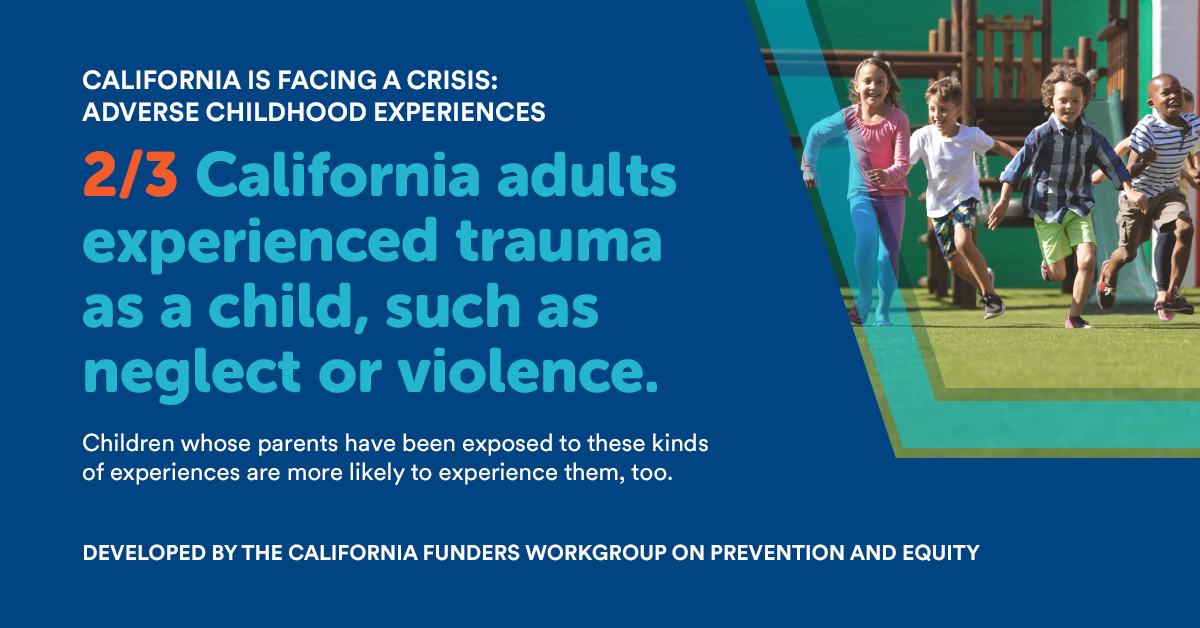 CALIFORNIA IS FACING A CRISIS:
ADVERSE CHILDHOOD EXPERIENCES

2/3 California adults experienced trauma as a child, such as neglect or violence.

Children whose parents have been exposed to these kinds of experiences are more likely to experience them, too.

DEVELOPED BY THE CALIFORNIA FUNDERS WORKGROUP ON PREVENTION AND EQUITY